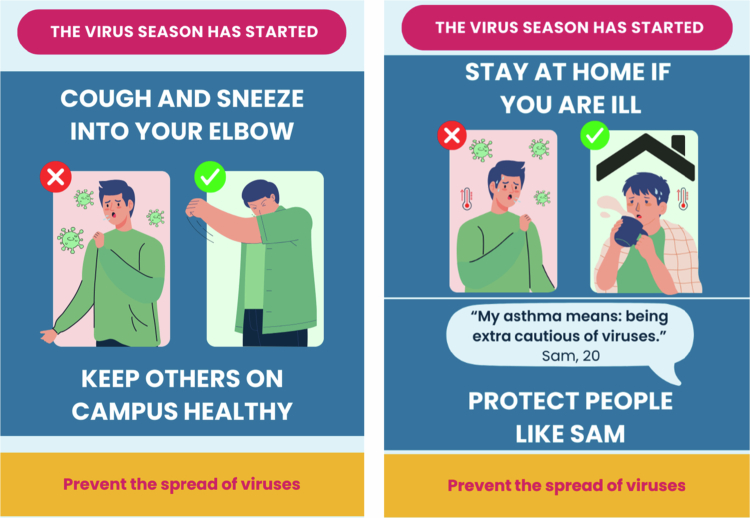 THE VIRUS SEASON HAS STARTED

COUGH AND SNEEZE INTO YOUR ELBOW

KEEP OTHERS ON CAMPUS HEALTHY

Prevent the spread of viruses

THE VIRUS SEASON HAS STARTED

STAY AT HOME IF YOU ARE ILL

"My asthma means: being extra cautious of viruses."
Sam, 20

PROTECT PEOPLE LIKE SAM

Prevent the spread of viruses